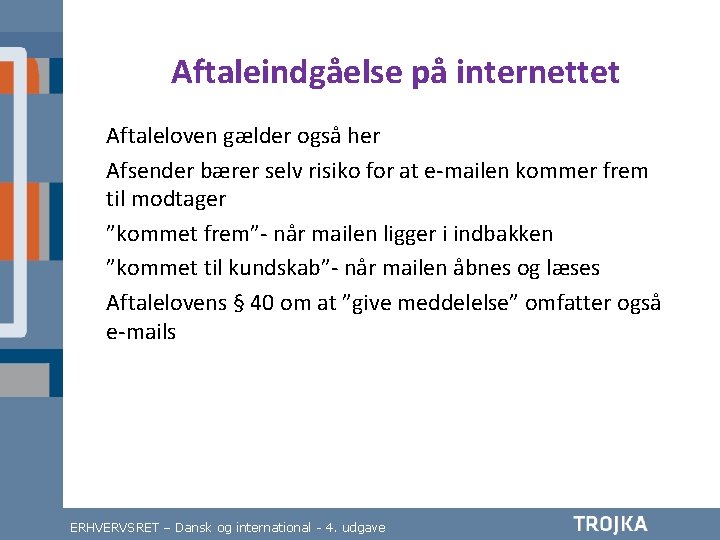 Aftaleindgåelse på internettet

Aftaleloven gælder også her

Afsender bærer selv risiko for at e-mailen kommer frem til modtager

”kommet frem”- når mailen ligger i indbakken

”kommet til kundskab”- når mailen åbnes og læses

Aftalelovens § 40 om at ”give meddelelse” omfatter også e-mails

ERHVERVSRET – Dansk og international - 4. udgave

TROJKA